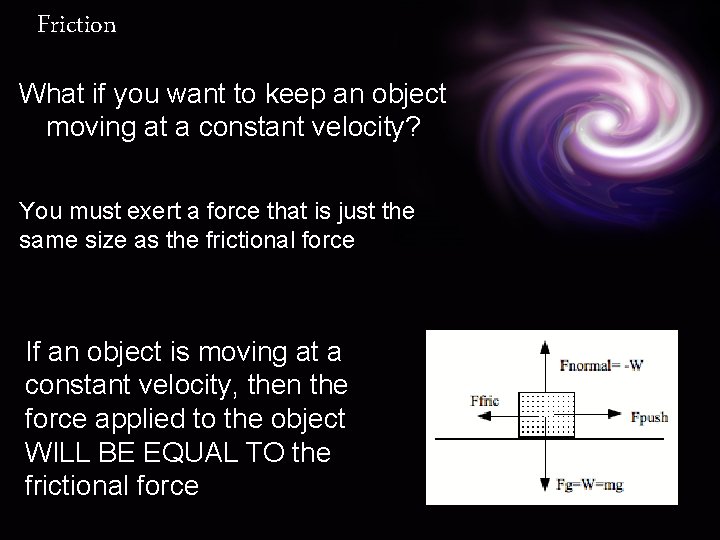 Friction

What if you want to keep an object moving at a constant velocity?

You must exert a force that is just the same size as the frictional force

If an object is moving at a constant velocity, then the force applied to the object WILL BE EQUAL TO the frictional force

Fnormal= -W

Ffric

Fpush

Fg=W=mg